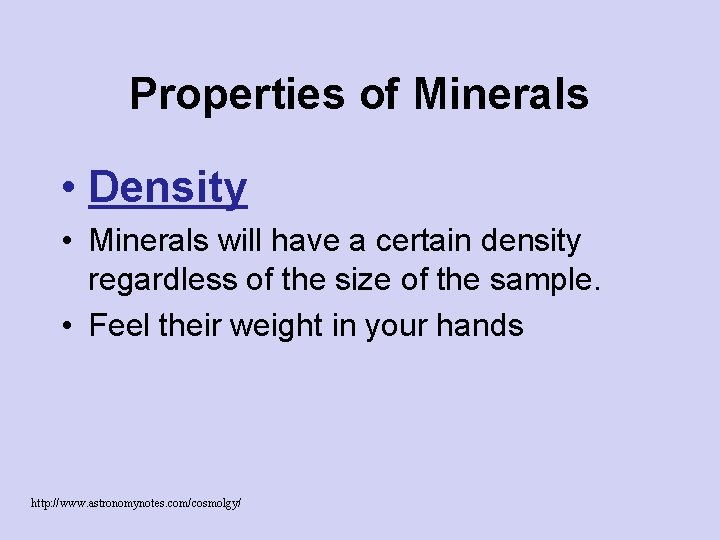 Properties of Minerals

• Density

• Minerals will have a certain density regardless of the size of the sample.

• Feel their weight in your hands

http://www.astronomynotes.com/cosmolgy/